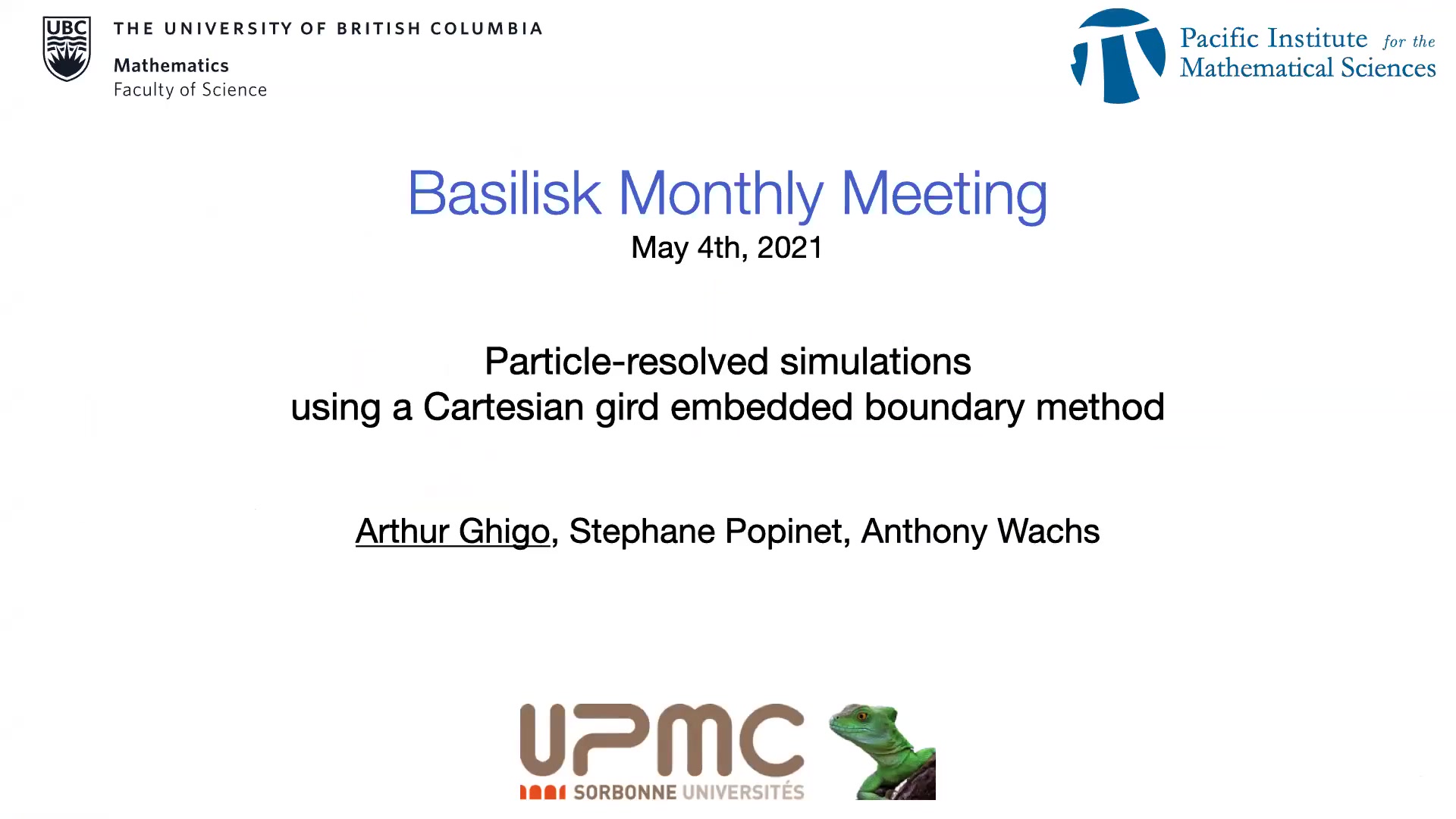 UBC THE UNIVERSITY OF BRITISH COLUMBIA
Mathematics
Faculty of Science

Pacific Institute for the Mathematical Sciences

Basilisk Monthly Meeting
May 4th, 2021

Particle-resolved simulations
using a Cartesian gird embedded boundary method

Arthur Ghigo, Stephane Popinet, Anthony Wachs

UPMC
SORBONNE UNIVERSITÉS